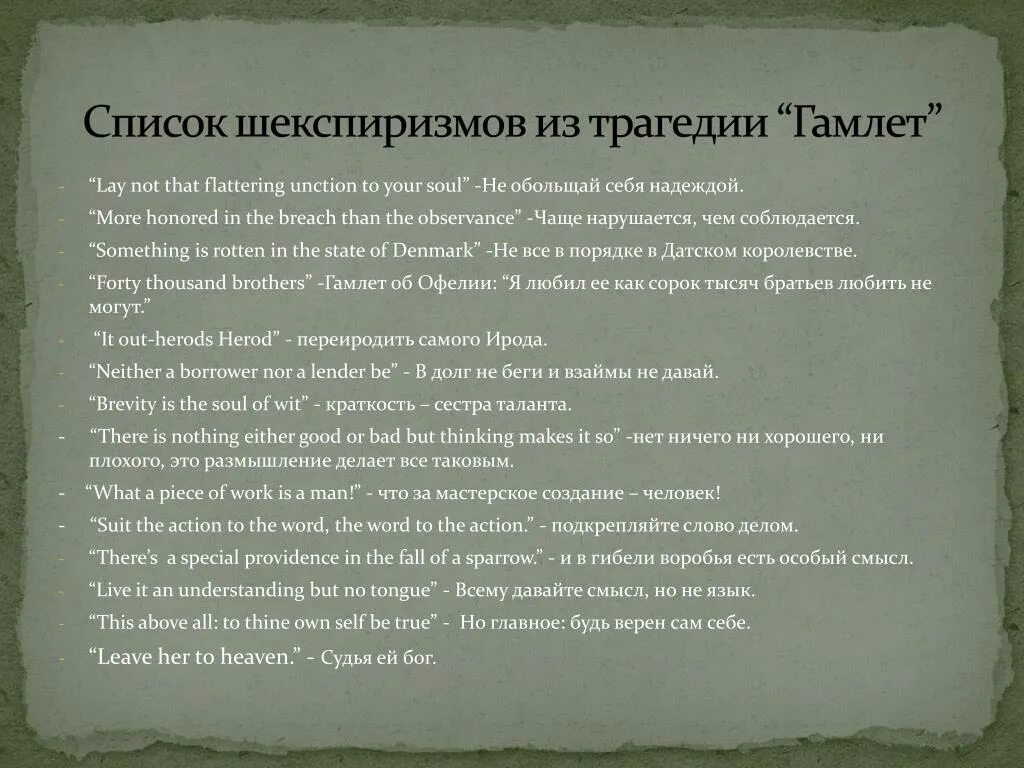 Список шекспиризмов из трагедии “Гамлет”

- “Lay not that flattering unction to your soul” -Не обольщай себя надеждой.
- “More honored in the breach than the observance” -Чаще нарушается, чем соблюдается.
- “Something is rotten in the state of Denmark” -Не все в порядке в Датском королевстве.
- “Forty thousand brothers” -Гамлет об Офелии: “Я любил ее как сорок тысяч братьев любить не могут.”
- “It out-herods Herod” - переиродить самого Ирода.
- “Neither a borrower nor a lender be” - В долг не беги и взаймы не давай.
- “Brevity is the soul of wit” - краткость – сестра таланта.
- “There is nothing either good or bad but thinking makes it so” -нет ничего ни хорошего, ни плохого, это размышление делает все таковым.
- “What a piece of work is a man!” - что за мастерское создание – человек!
- “Suit the action to the word, the word to the action.” - подкрепляйте слово делом.
- “There’s a special providence in the fall of a sparrow.” - и в гибели воробья есть особый смысл.
- “Live it an understanding but no tongue” - Всему давайте смысл, но не язык.
- “This above all: to thine own self be true” - Но главное: будь верен сам себе.
- “Leave her to heaven.” - Судья ей бог.